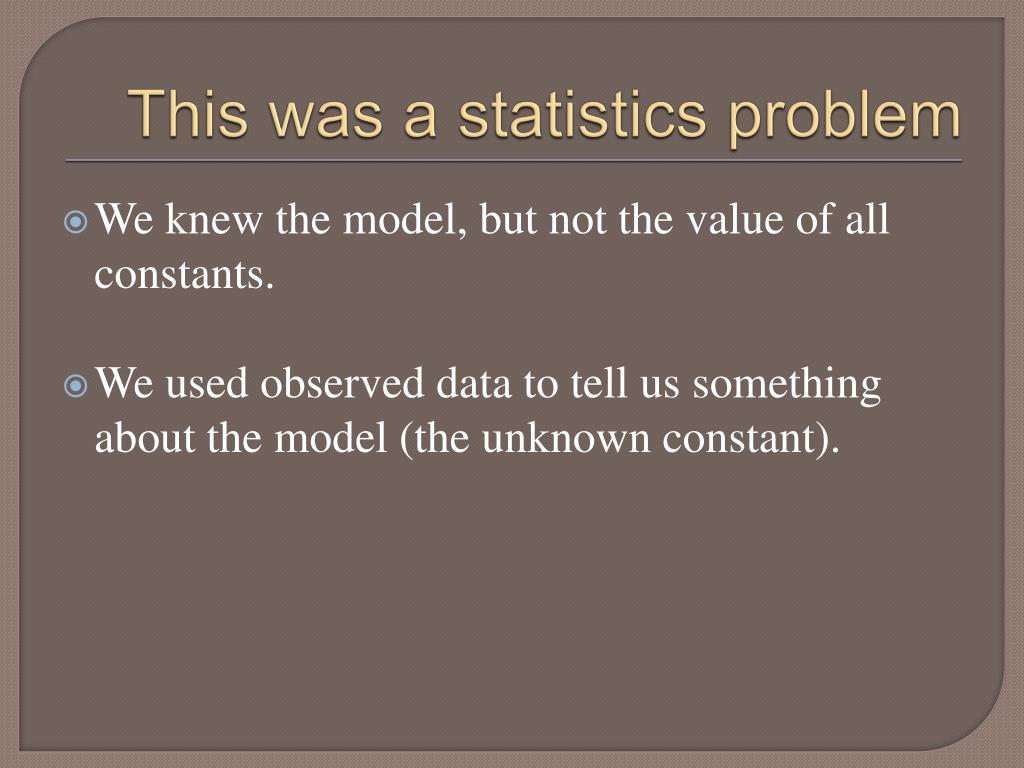 This was a statistics problem

We knew the model, but not the value of all constants.

We used observed data to tell us something about the model (the unknown constant).